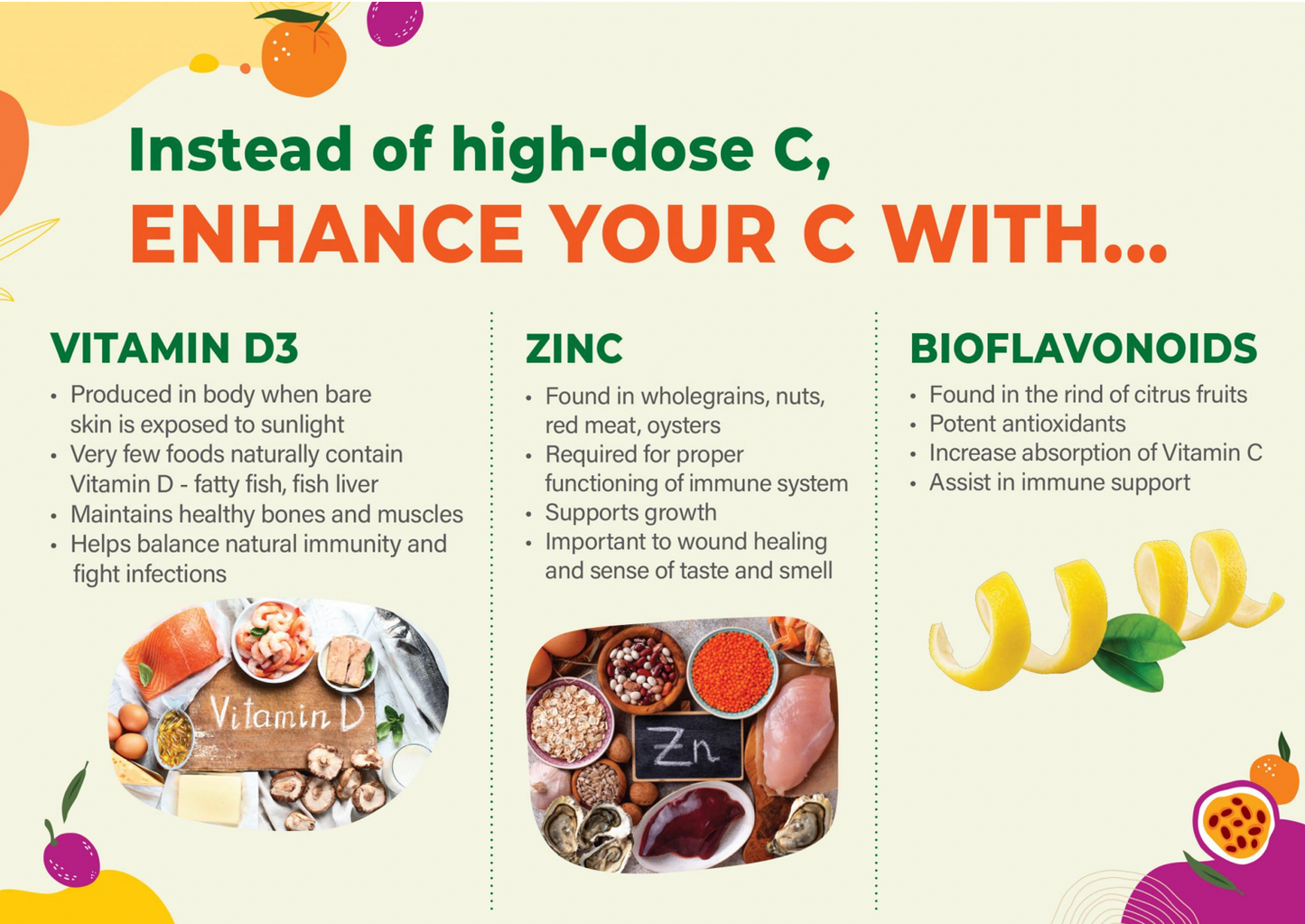 Instead of high-dose C,
ENHANCE YOUR C WITH...

VITAMIN D3
• Produced in body when bare skin is exposed to sunlight
• Very few foods naturally contain Vitamin D - fatty fish, fish liver
• Maintains healthy bones and muscles
• Helps balance natural immunity and fight infections

Vitamin D

ZINC
• Found in wholegrains, nuts, red meat, oysters
• Required for proper functioning of immune system
• Supports growth
• Important to wound healing and sense of taste and smell

Zn

BIOFLAVONOIDS
• Found in the rind of citrus fruits
• Potent antioxidants
• Increase absorption of Vitamin C
• Assist in immune support